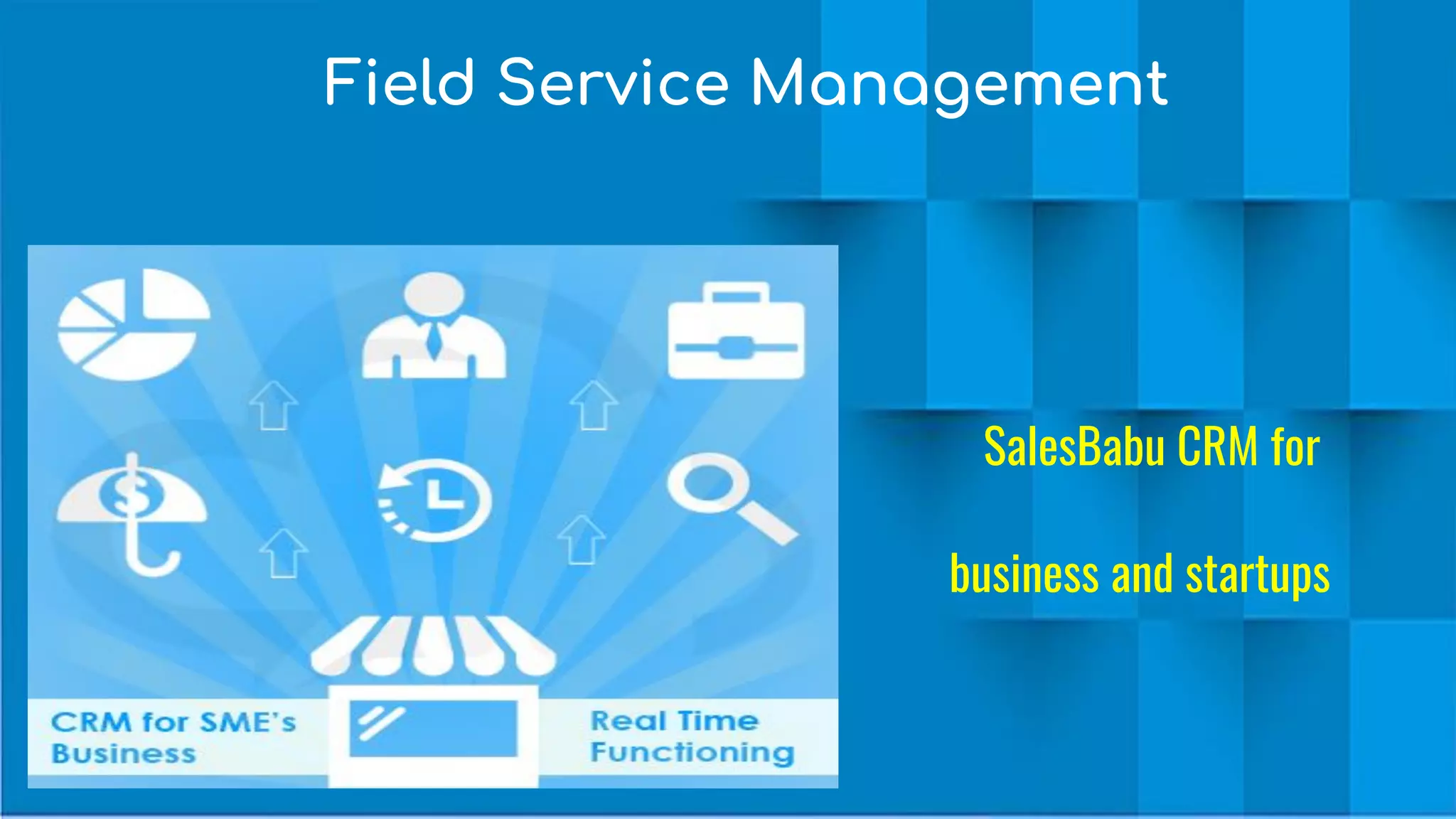 Field Service Management

CRM for SME's Business

Real Time Functioning

SalesBabu CRM for

business and startups